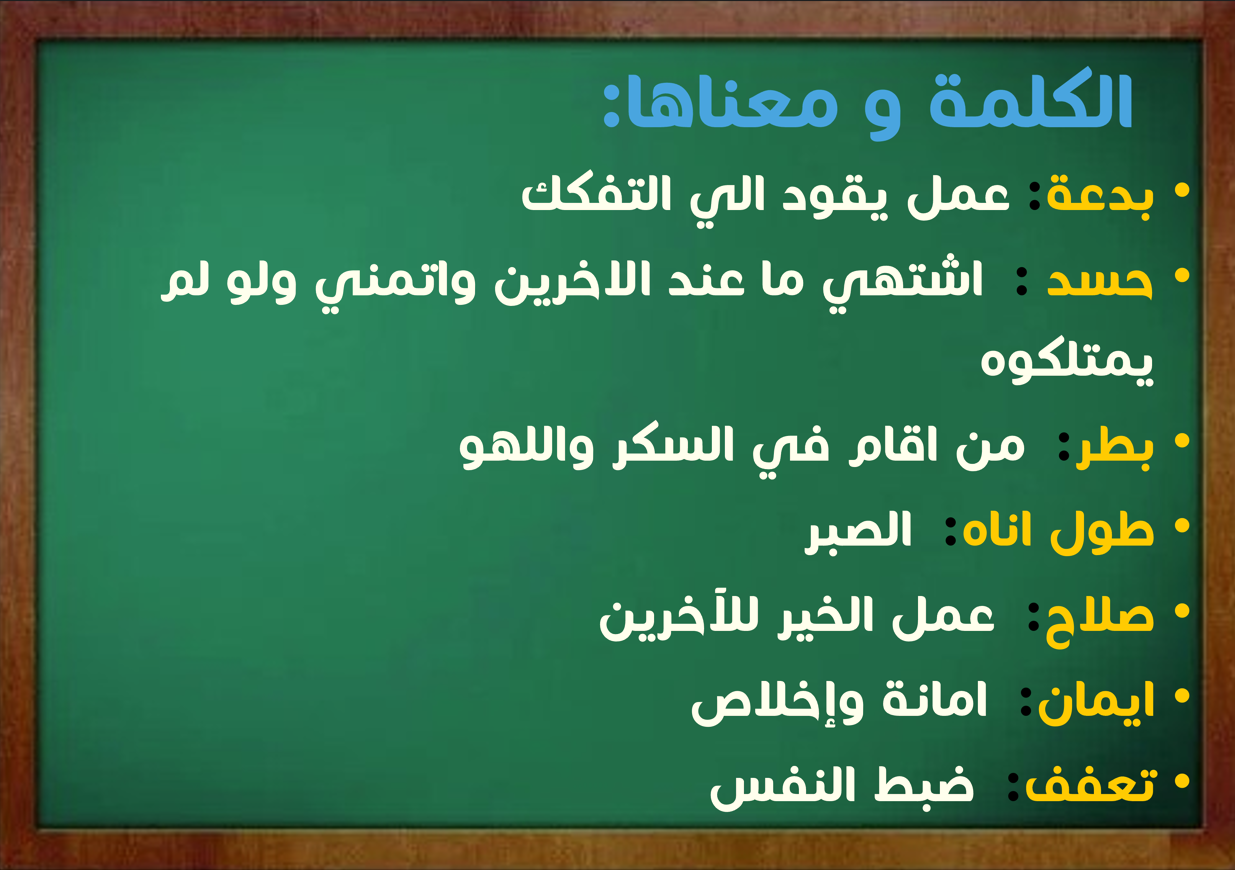 الكلمة و معناها:

• بدعة: عمل يقود الي التفكك
• حسد : اشتهي ما عند الاخرين واتمني ولو لم يمتلكوه
• بطر: من اقام في السكر واللهو
• طول اناه: الصبر
• صلاح: عمل الخير للآخرين
• ايمان: امانة وإخلاص
• تعفف: ضبط النفس